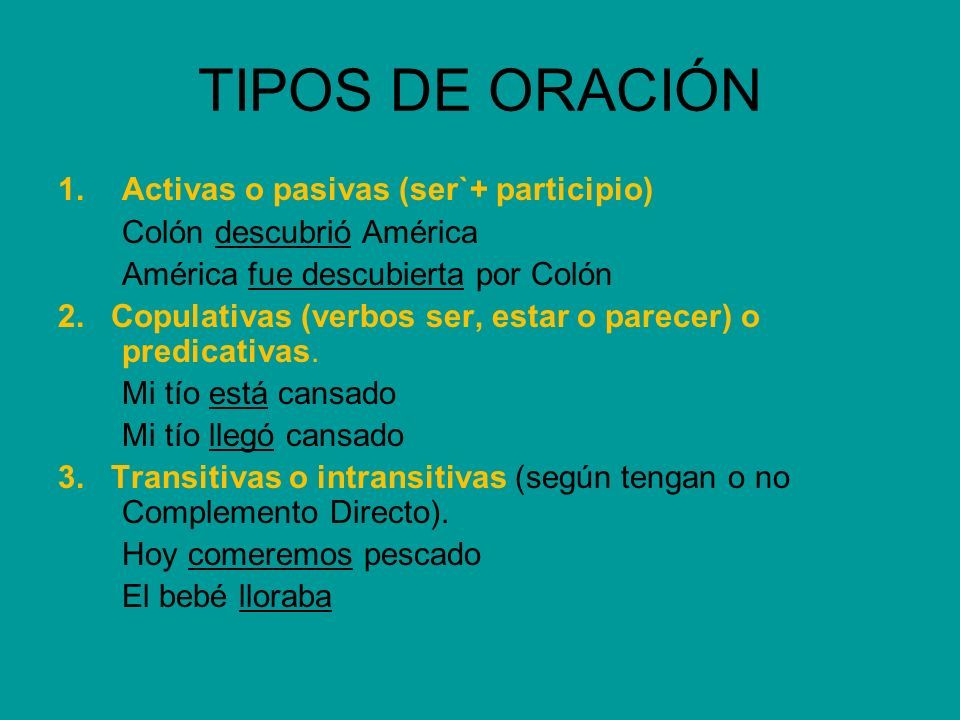 TIPOS DE ORACIÓN

1. Activas o pasivas (ser`+ participio)
Colón descubrió América
América fue descubierta por Colón

2. Copulativas (verbos ser, estar o parecer) o predicativas.
Mi tío está cansado
Mi tío llegó cansado

3. Transitivas o intransitivas (según tengan o no Complemento Directo).
Hoy comeremos pescado
El bebé lloraba